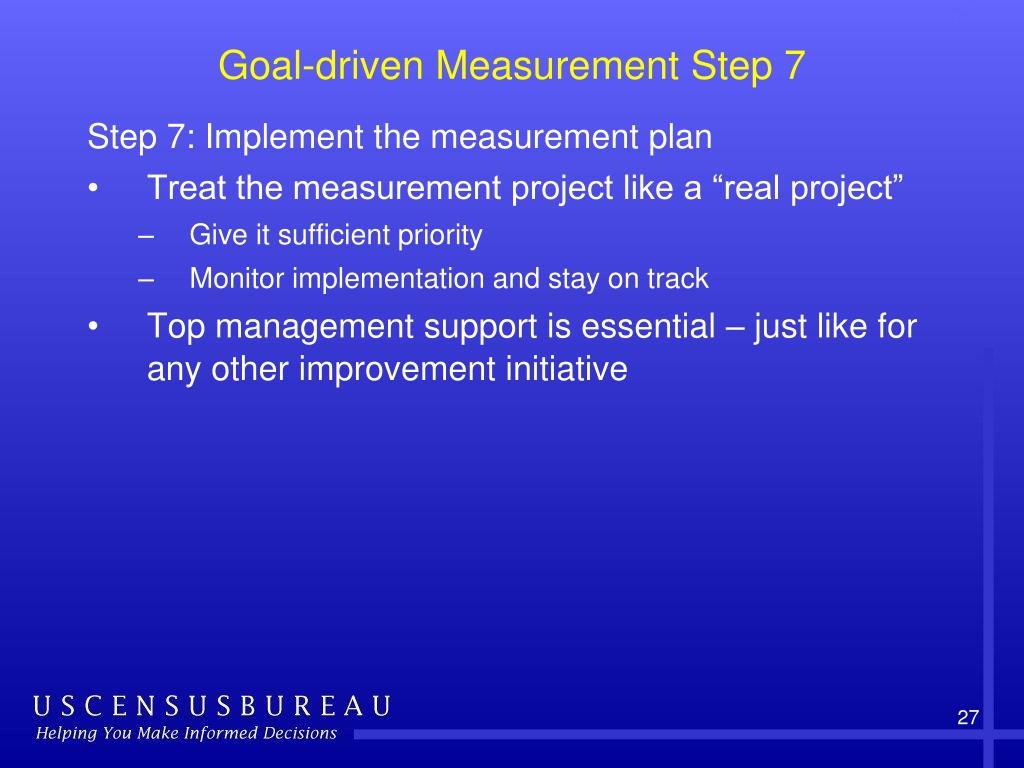 Goal-driven Measurement Step 7

Step 7: Implement the measurement plan

• Treat the measurement project like a “real project”
  – Give it sufficient priority
  – Monitor implementation and stay on track

• Top management support is essential – just like for any other improvement initiative

USCENSUSBUREAU
Helping You Make Informed Decisions

27